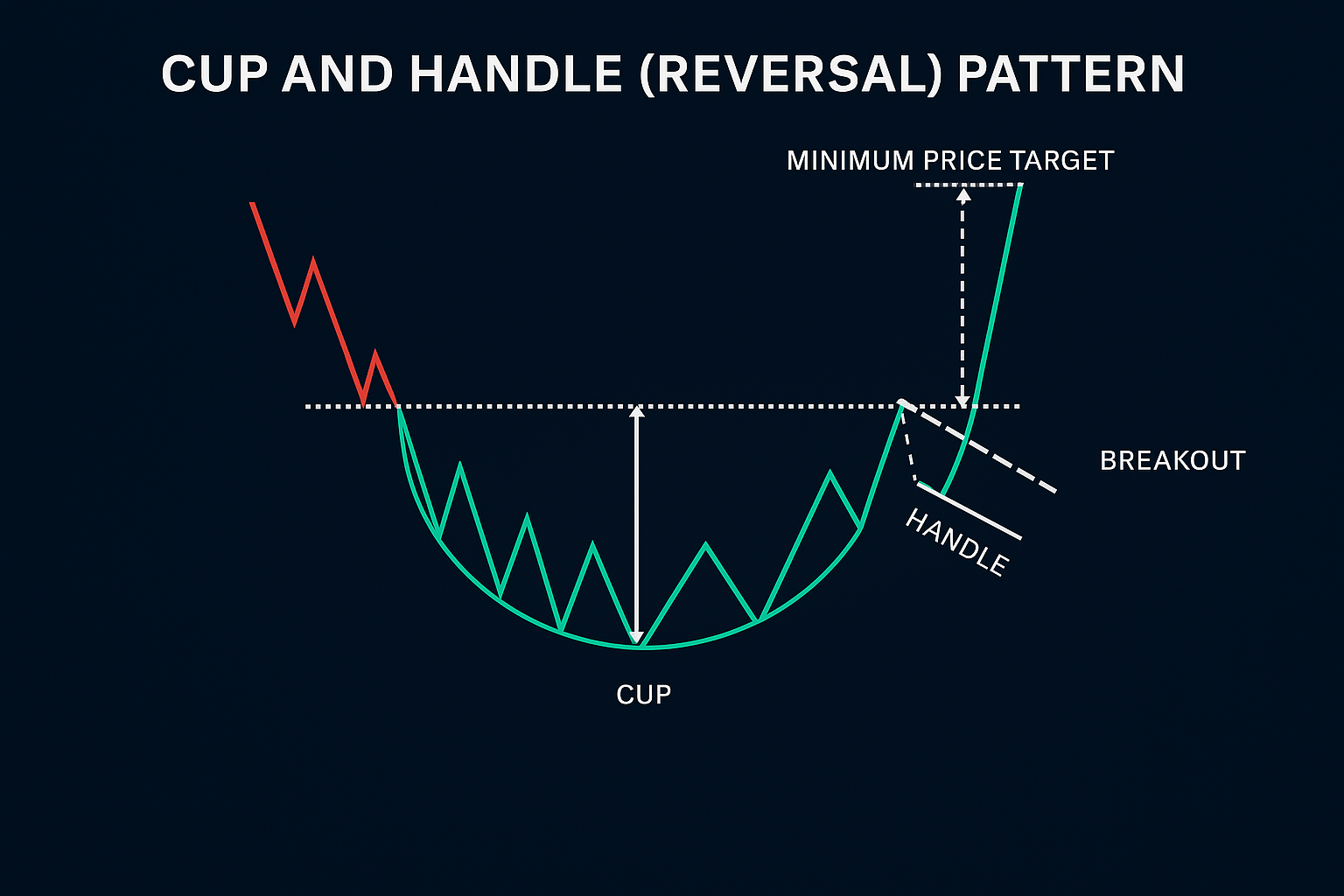 CUP AND HANDLE (REVERSAL) PATTERN

MINIMUM PRICE TARGET

BREAKOUT

HANDLE

CUP